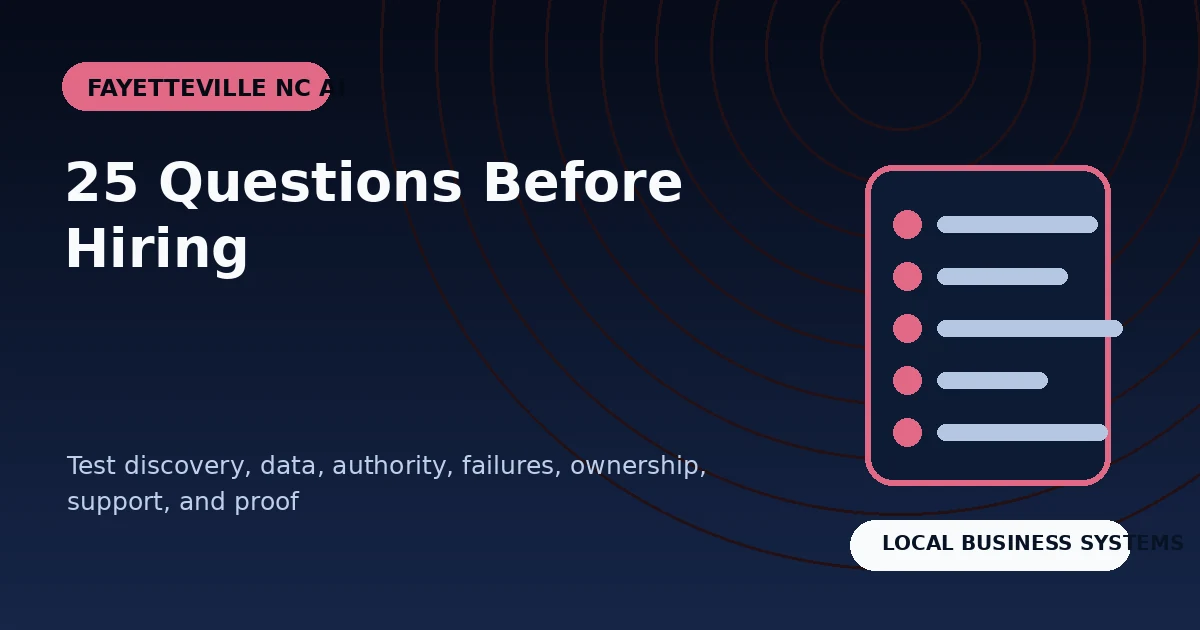 FAYETTEVILLE NC AI

25 Questions Before Hiring

Test discovery, data, authority, failures, ownership, support, and proof

LOCAL BUSINESS SYSTEMS